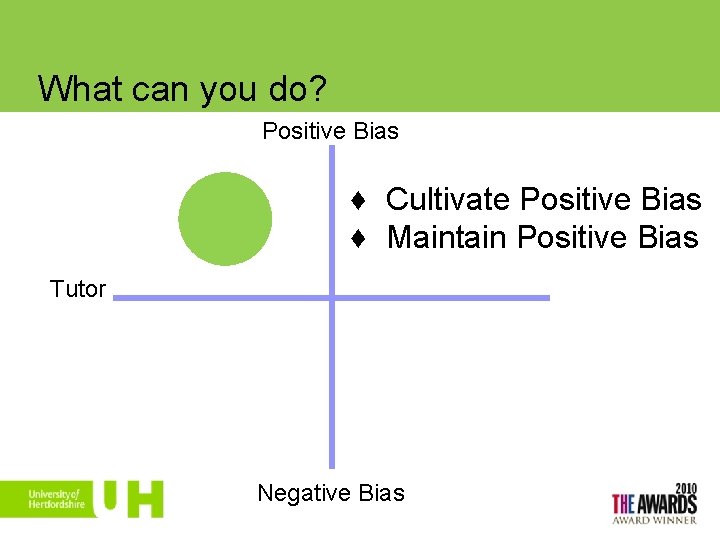 What can you do?

Positive Bias

♦ Cultivate Positive Bias
♦ Maintain Positive Bias

Tutor

Negative Bias

University of Hertfordshire UH

2010
THE AWARDS
AWARD WINNER